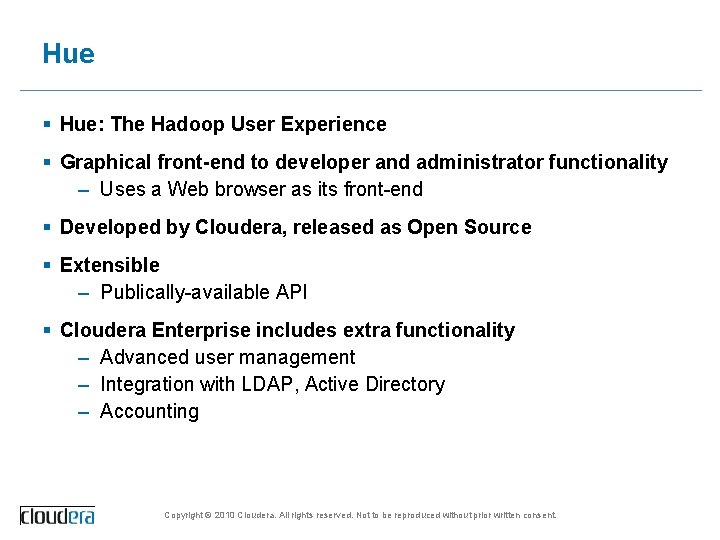 Hue

▪ Hue: The Hadoop User Experience

▪ Graphical front-end to developer and administrator functionality
– Uses a Web browser as its front-end

▪ Developed by Cloudera, released as Open Source

▪ Extensible
– Publically-available API

▪ Cloudera Enterprise includes extra functionality
– Advanced user management
– Integration with LDAP, Active Directory
– Accounting

cloudera

Copyright © 2010 Cloudera. All rights reserved. Not to be reproduced without prior written consent.